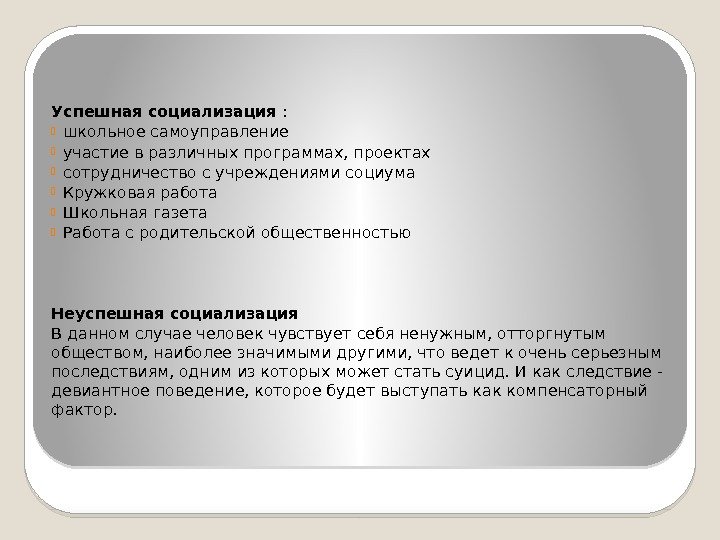 Успешная социализация :
 школьное самоуправление
участие в различных программах, проектах
сотрудничество с учреждениями социума
Кружковая работа
Школьная газета
Работа с родительской общественностью

Неуспешная социализация
В данном случае человек чувствует себя ненужным, отторгнутым обществом, наиболее значимыми другими, что ведет к очень серьезным последствиям, одним из которых может стать суицид. И как следствие - девиантное поведение, которое будет выступать как компенсаторный фактор.